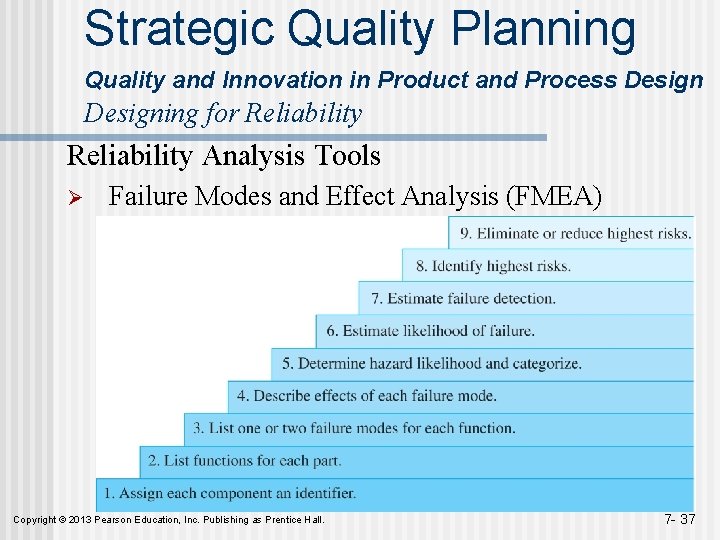 Strategic Quality Planning

Quality and Innovation in Product and Process Design

Designing for Reliability

Reliability Analysis Tools

➢ Failure Modes and Effect Analysis (FMEA)

9. Eliminate or reduce highest risks.

8. Identify highest risks.

7. Estimate failure detection.

6. Estimate likelihood of failure.

5. Determine hazard likelihood and categorize.

4. Describe effects of each failure mode.

3. List one or two failure modes for each function.

2. List functions for each part.

1. Assign each component an identifier.

Copyright © 2013 Pearson Education, Inc. Publishing as Prentice Hall.

7- 37